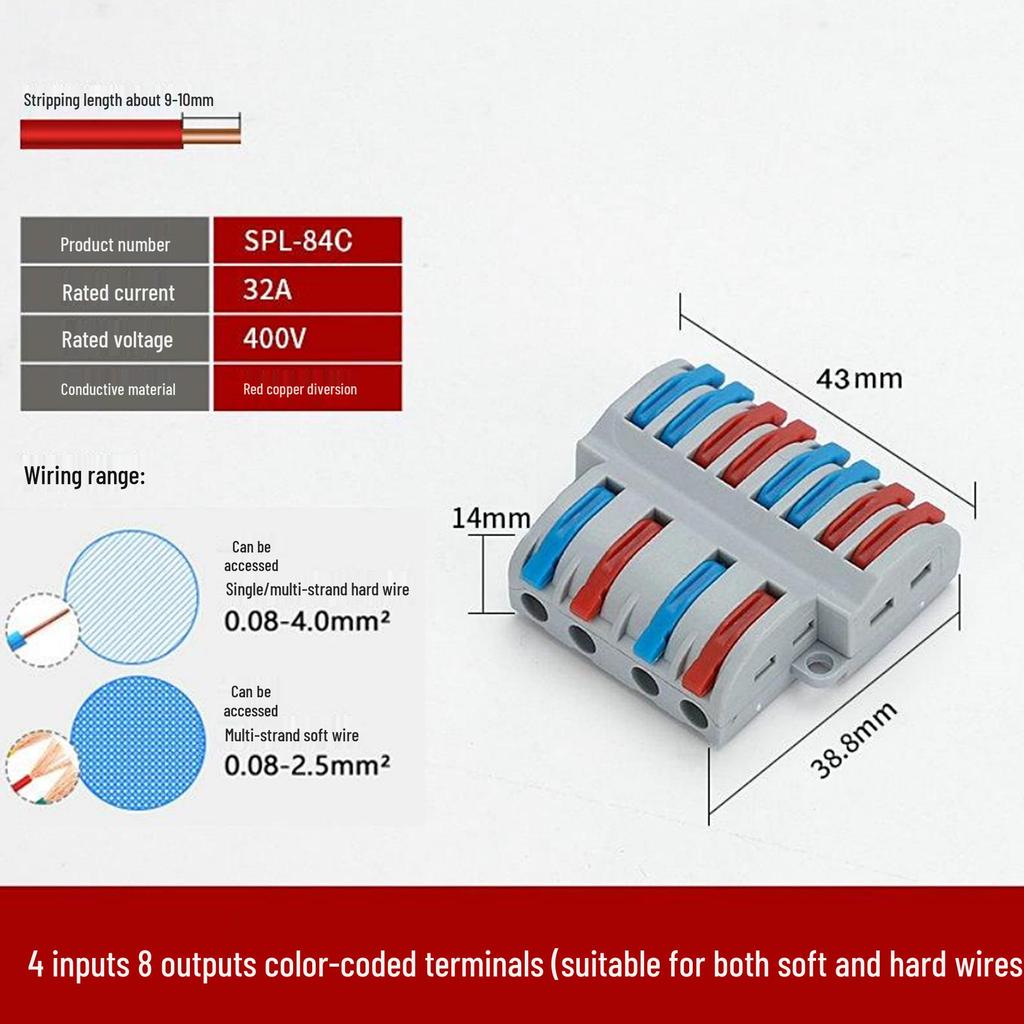 Stripping length about 9-10mm

| Product number | SPL-84C |
|---|---|
| Rated current | 32A |
| Rated voltage | 400V |
| Conductive material | Red copper diversion |

Wiring range:

Can be accessed
Single/multi-strand hard wire
0.08-4.0mm²

Can be accessed
Multi-strand soft wire
0.08-2.5mm²

43mm

14mm

38.8mm

4 inputs 8 outputs color-coded terminals (suitable for both soft and hard wires